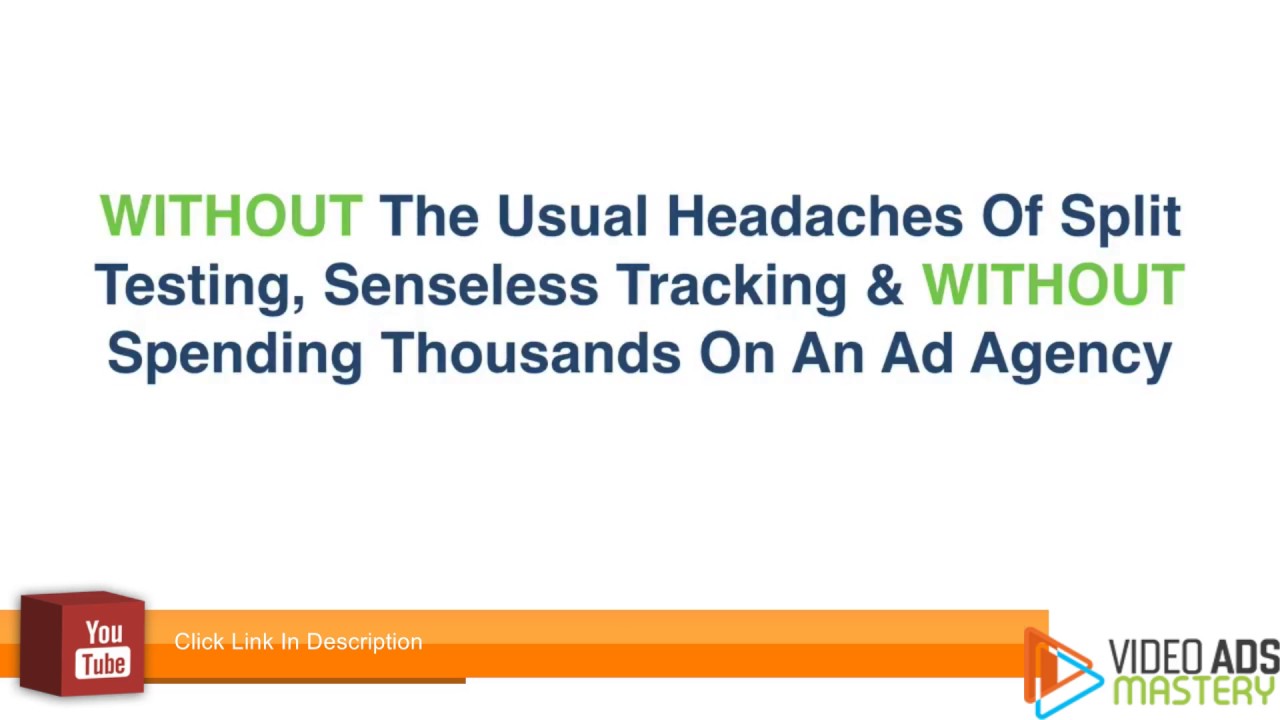 WITHOUT The Usual Headaches Of Split Testing, Senseless Tracking & WITHOUT Spending Thousands On An Ad Agency

You Tube

Click Link In Description

VIDEO ADS MASTERY